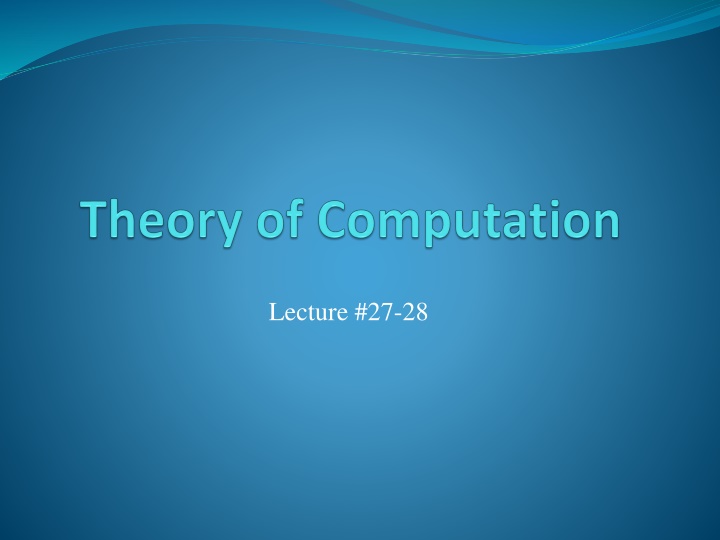 Theory of Computation

Lecture #27-28